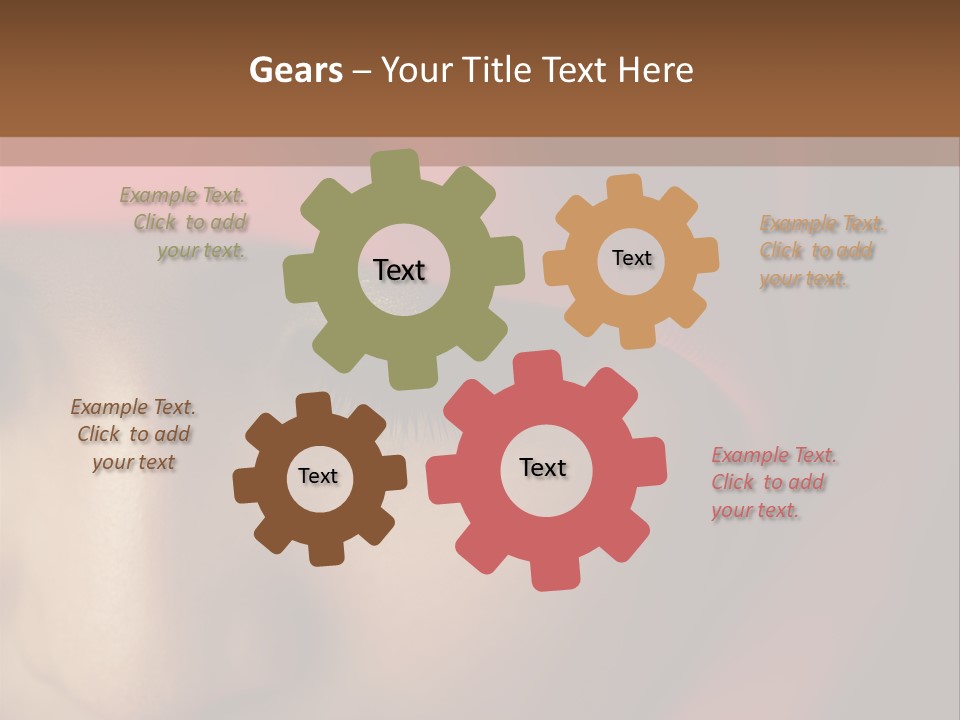 Gears – Your Title Text Here

Example Text. Click to add your text.

Text

Text

Example Text. Click to add your text.

Example Text. Click to add your text

Text

Text

Example Text. Click to add your text.